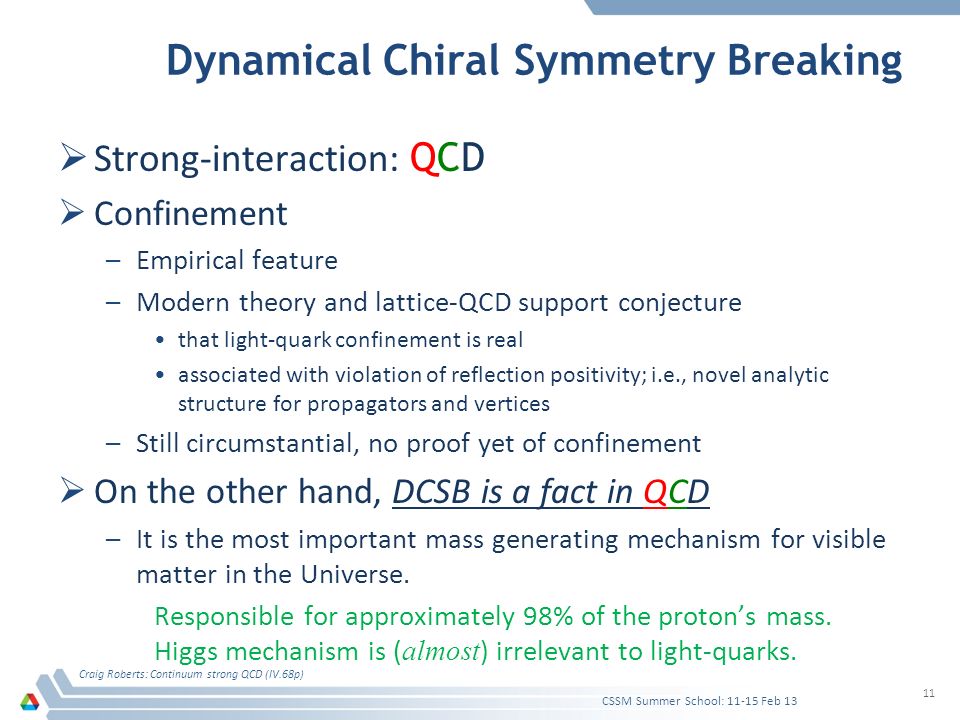 Dynamical Chiral Symmetry Breaking

➢ Strong-interaction: QCD

➢ Confinement

– Empirical feature

– Modern theory and lattice-QCD support conjecture

• that light-quark confinement is real

• associated with violation of reflection positivity; i.e., novel analytic structure for propagators and vertices

– Still circumstantial, no proof yet of confinement

➢ On the other hand, DCSB is a fact in QCD

– It is the most important mass generating mechanism for visible matter in the Universe.

Responsible for approximately 98% of the proton's mass.
Higgs mechanism is (almost) irrelevant to light-quarks.

Craig Roberts: Continuum strong QCD (IV.68p)

CSSM Summer School: 11-15 Feb 13

11